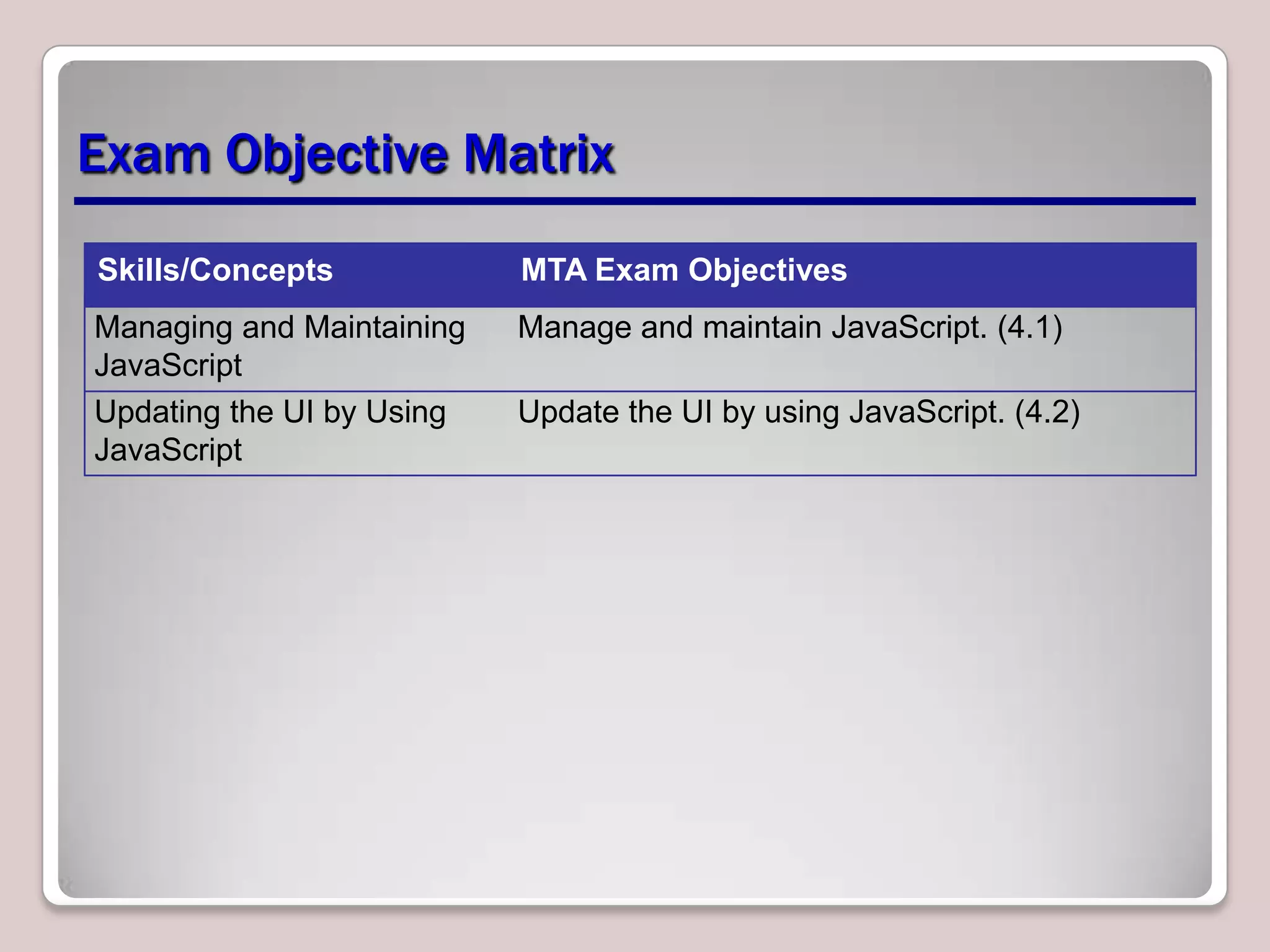 Exam Objective Matrix

| Skills/Concepts | MTA Exam Objectives |
|---|---|
| Managing and Maintaining JavaScript | Manage and maintain JavaScript. (4.1) |
| Updating the UI by Using JavaScript | Update the UI by using JavaScript. (4.2) |